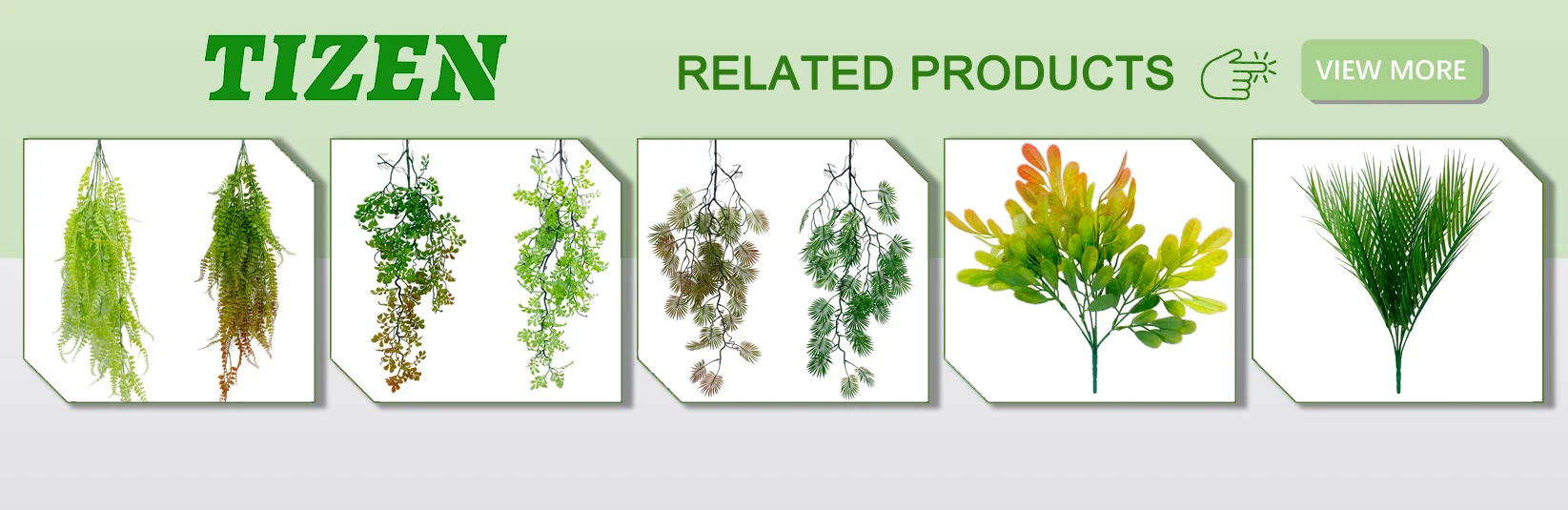 TIZEN

RELATED PRODUCTS

VIEW MORE